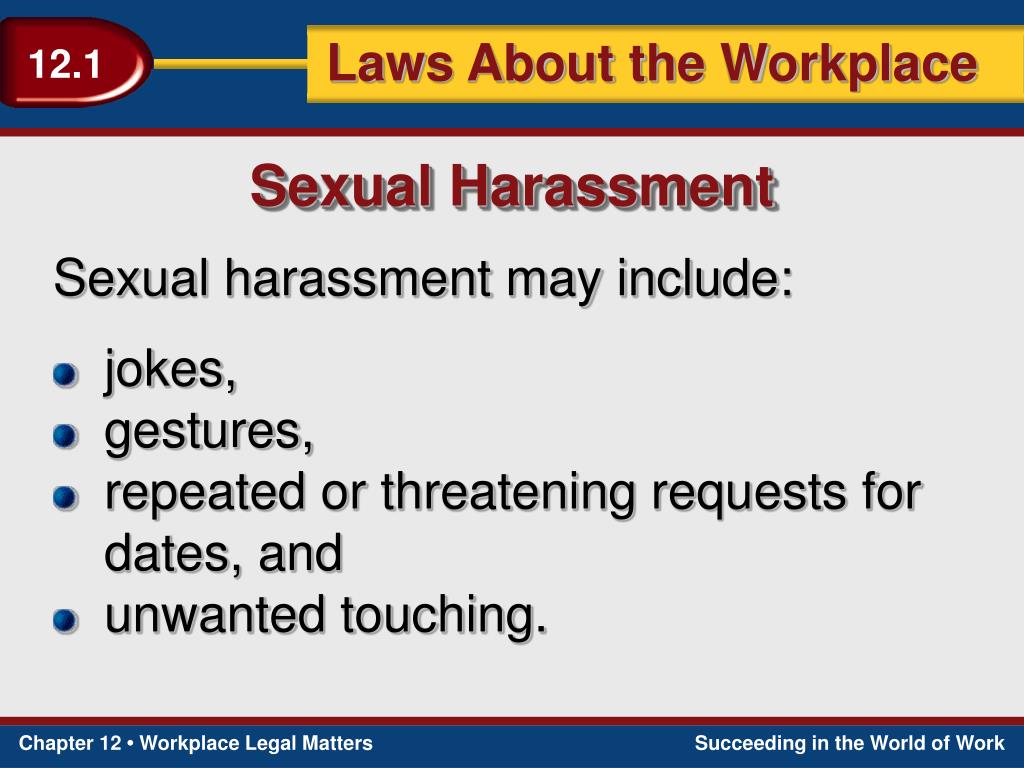 12.1

Laws About the Workplace

Sexual Harassment

Sexual harassment may include:

- jokes,
- gestures,
- repeated or threatening requests for dates, and
- unwanted touching.

Chapter 12 • Workplace Legal Matters

Succeeding in the World of Work